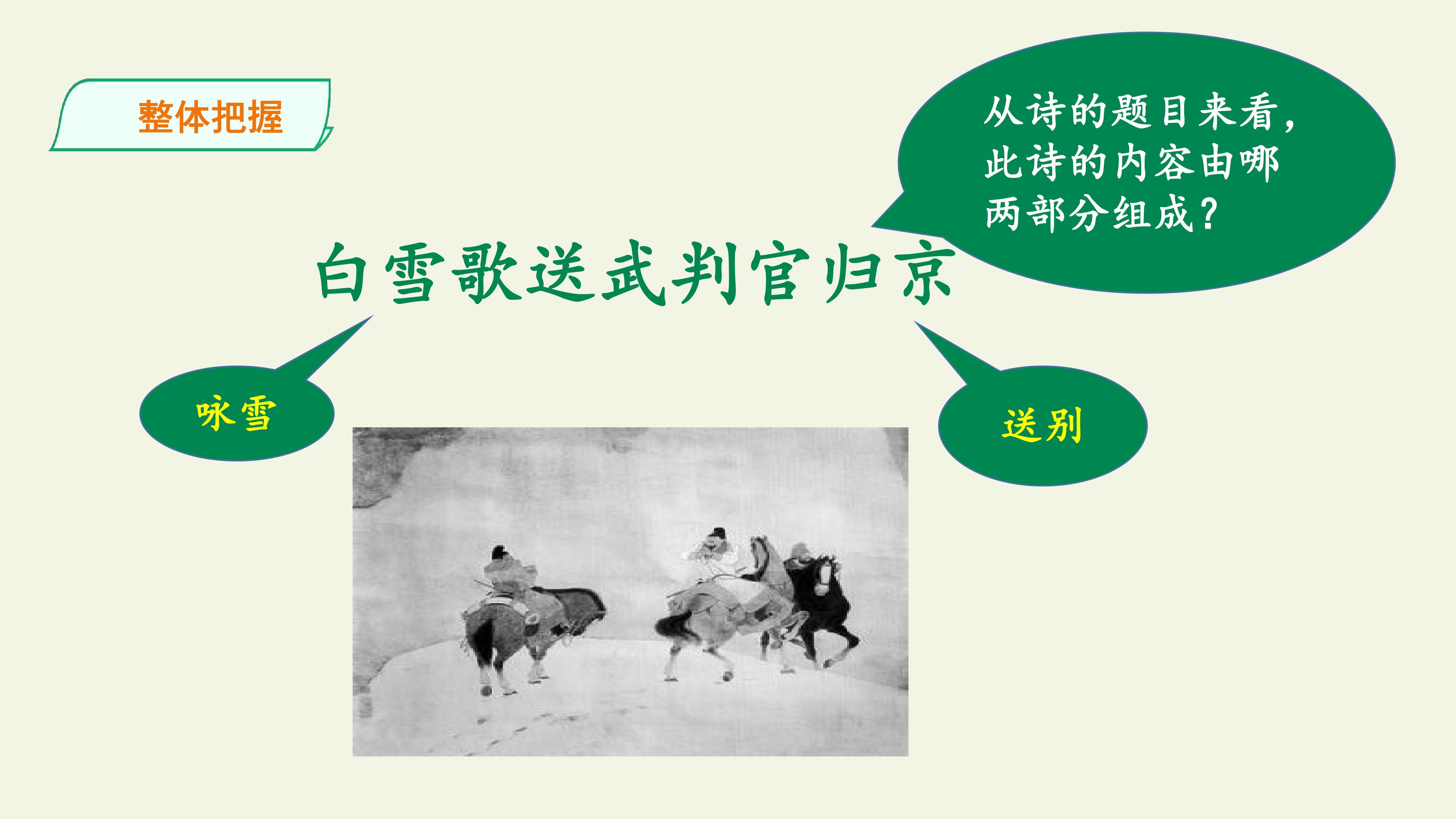 整体把握

从诗的题目来看，此诗的内容由哪两部分组成？

白雪歌送武判官归京

咏雪

送别